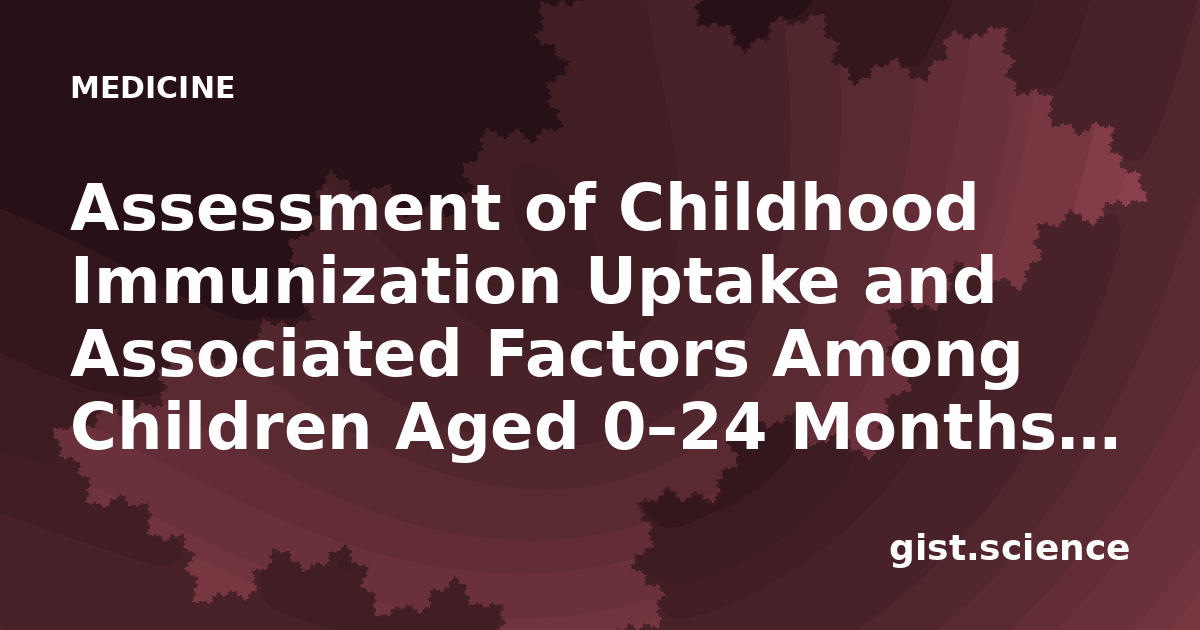 MEDICINE

Assessment of Childhood Immunization Uptake and Associated Factors Among Children Aged 0–24 Months…

gist.science